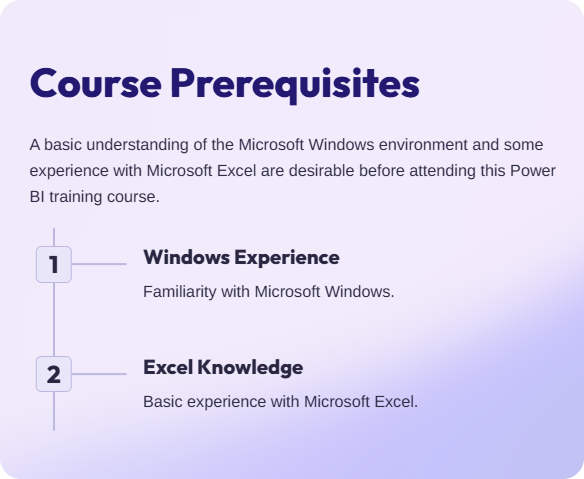 Course Prerequisites

A basic understanding of the Microsoft Windows environment and some experience with Microsoft Excel are desirable before attending this Power BI training course.

1

Windows Experience

Familiarity with Microsoft Windows.

2

Excel Knowledge

Basic experience with Microsoft Excel.